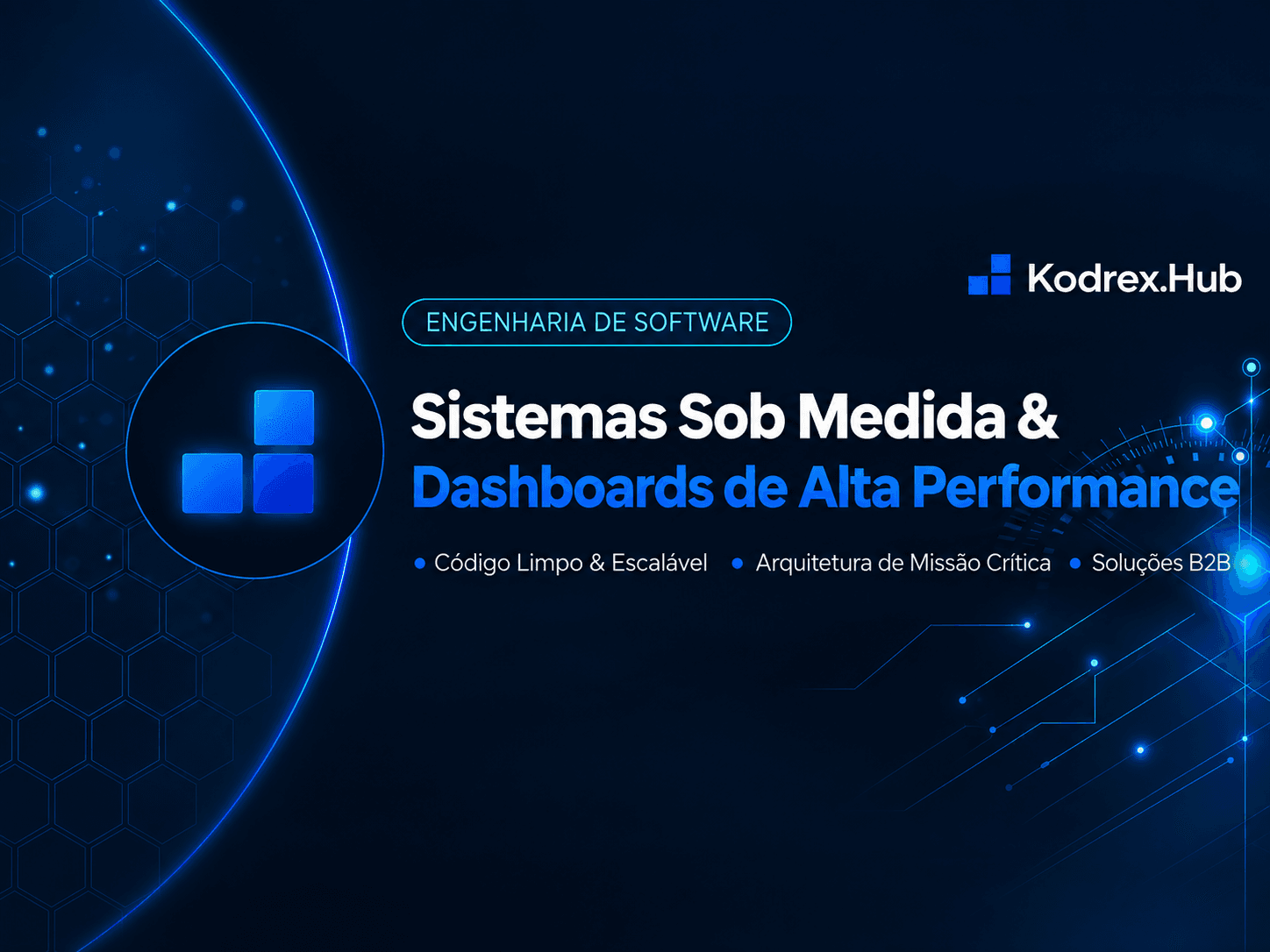 Kodrex.Hub

ENGENHARIA DE SOFTWARE

Sistemas Sob Medida &
Dashboards de Alta Performance

• Código Limpo & Escalável • Arquitetura de Missão Crítica • Soluções B2B